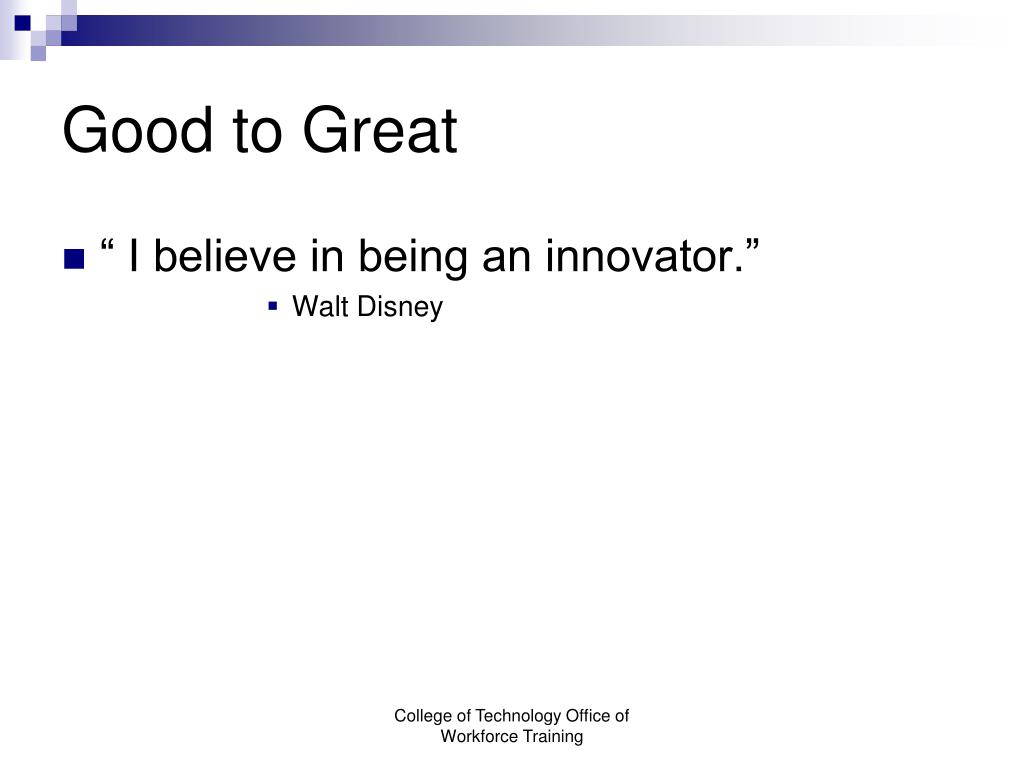 Good to Great

“ I believe in being an innovator.”

Walt Disney

College of Technology Office of Workforce Training